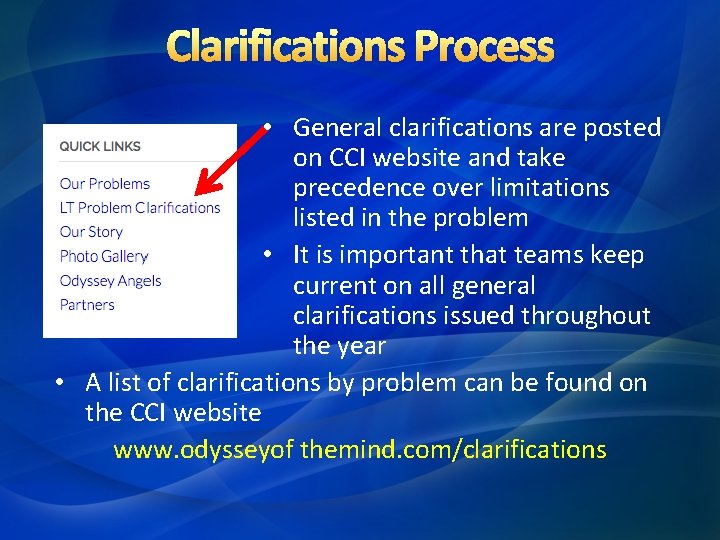 Clarifications Process

QUICK LINKS

Our Problems
LT Problem Clarifications
Our Story
Photo Gallery
Odyssey Angels
Partners

• General clarifications are posted on CCI website and take precedence over limitations listed in the problem

• It is important that teams keep current on all general clarifications issued throughout the year

• A list of clarifications by problem can be found on the CCI website

www.odysseyof themind.com/clarifications